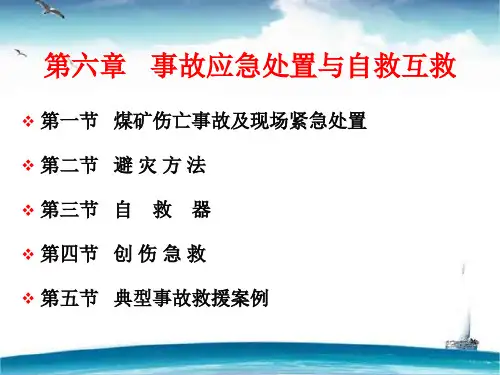 第六章 事故应急处置与自救互救

❖ 第一节 煤矿伤亡事故及现场紧急处置

❖ 第二节 避 灾 方 法

❖ 第三节 自 救 器

❖ 第四节 创 伤 急 救

❖ 第五节 典型事故救援案例